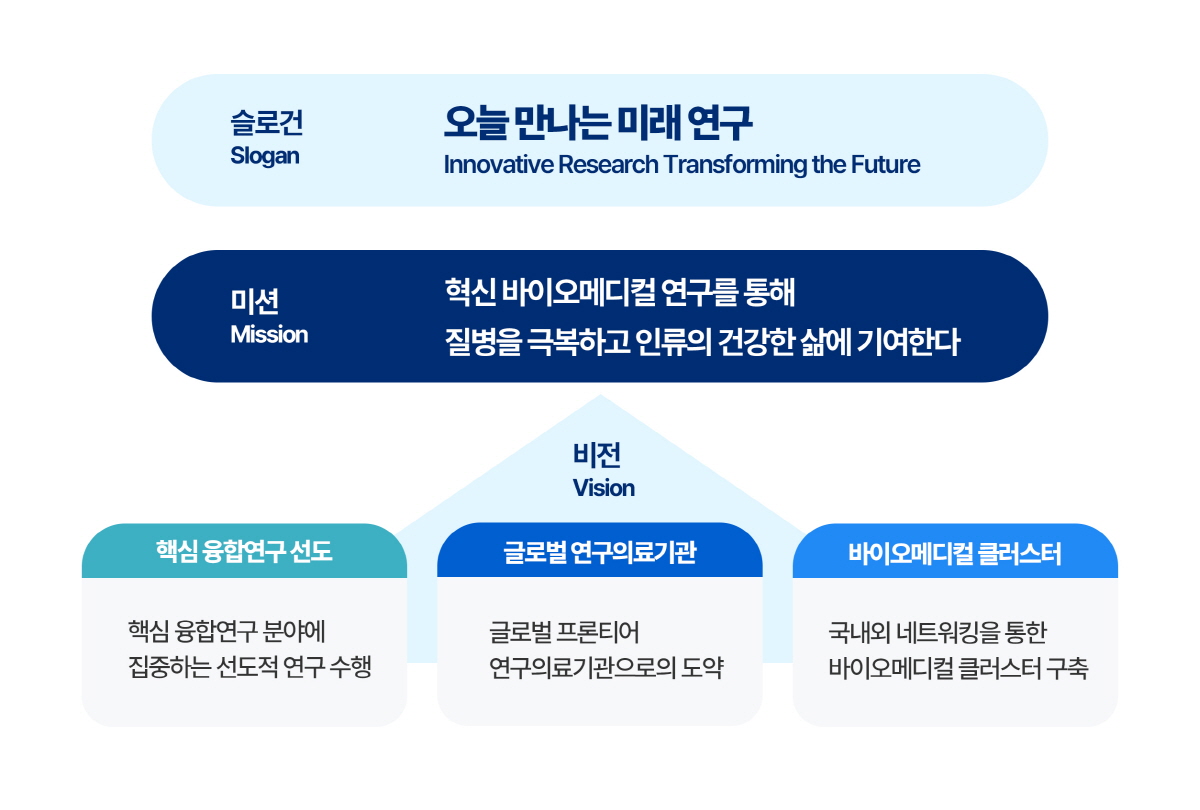 슬로건
Slogan

오늘 만나는 미래 연구
Innovative Research Transforming the Future

미션
Mission

혁신 바이오메디컬 연구를 통해
질병을 극복하고 인류의 건강한 삶에 기여한다

비전
Vision

핵심 융합연구 선도

핵심 융합연구 분야에
집중하는 선도적 연구 수행

글로벌 연구의료기관

글로벌 프론티어
연구의료기관으로의 도약

바이오메디컬 클러스터

국내외 네트워킹을 통한
바이오메디컬 클러스터 구축